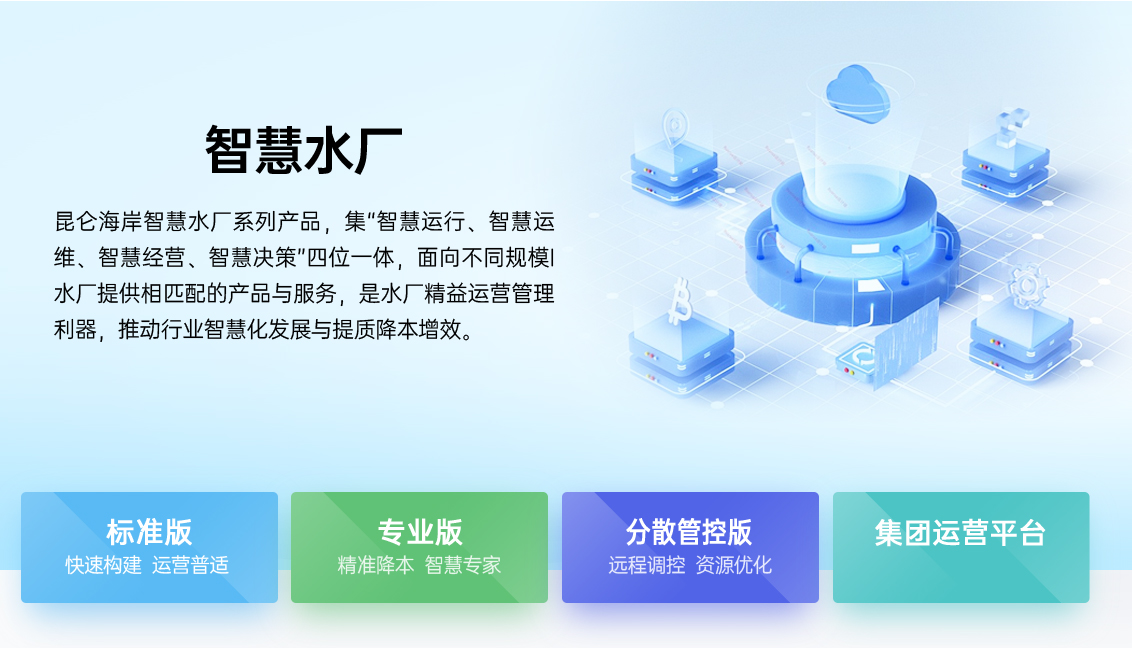 智慧水厂

昆仑海岸智慧水厂系列产品，集“智慧运行、智慧运维、智慧经营、智慧决策”四位一体，面向不同规模水厂提供相匹配的产品与服务，是水厂精益运营管理利器，推动行业智慧化发展与提质降本增效。

标准版
快速构建 运营普适

专业版
精准降本 智慧专家

分散管控版
远程调控 资源优化

集团运营平台